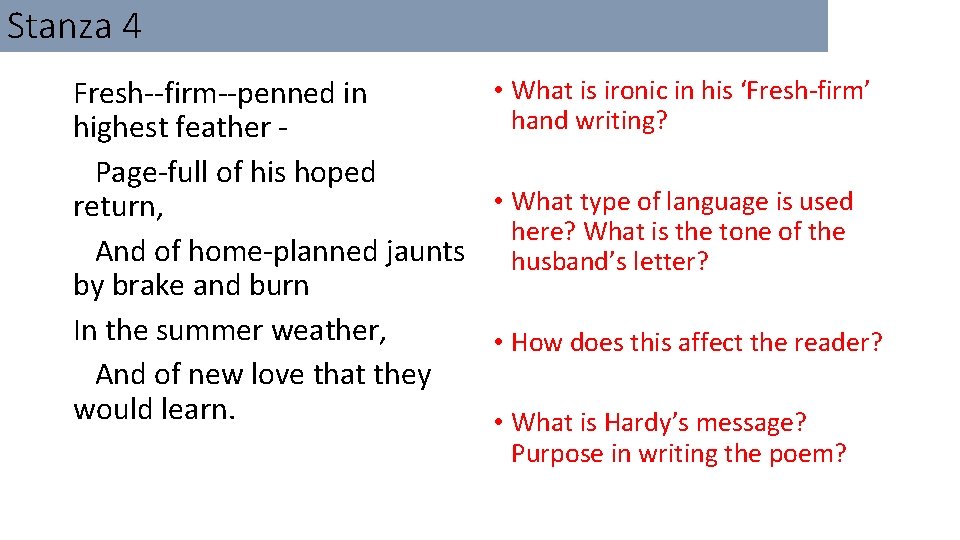 Stanza 4

Fresh--firm--penned in highest feather -
Page-full of his hoped return,
And of home-planned jaunts by brake and burn
In the summer weather,
And of new love that they would learn.

• What is ironic in his ‘Fresh-firm’ hand writing?

• What type of language is used here? What is the tone of the husband’s letter?

• How does this affect the reader?

• What is Hardy’s message? Purpose in writing the poem?